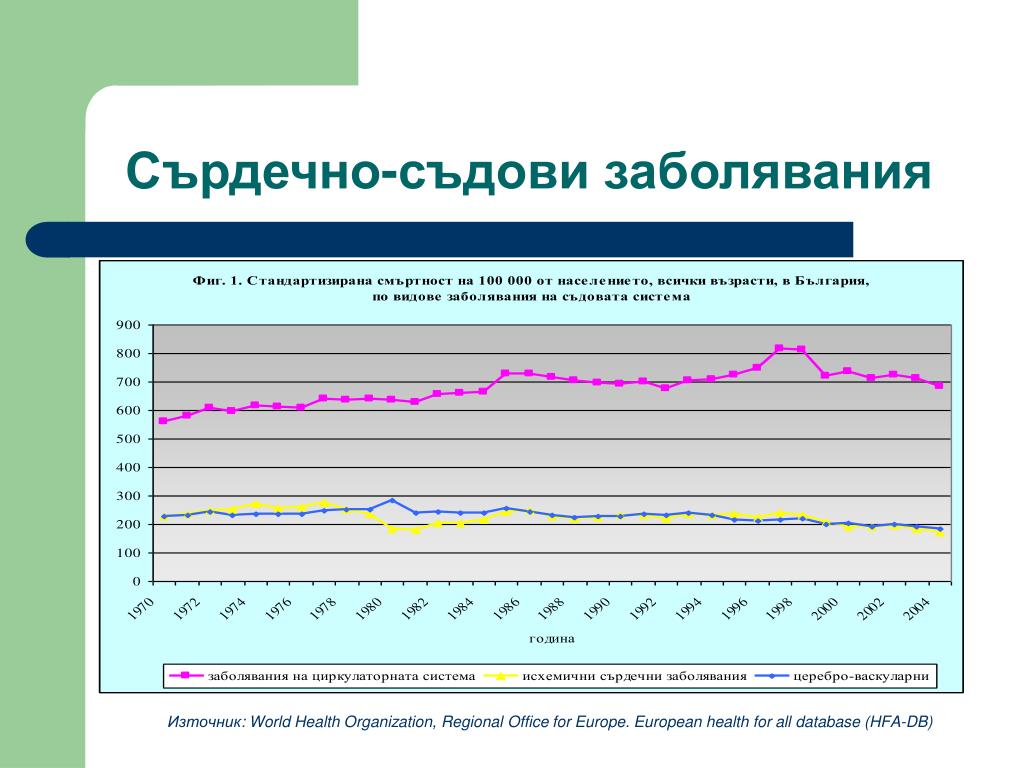 Сърдечно-съдови заболявания

Фиг. 1. Стандартизирана смъртност на 100 000 от населението, всички възрасти, в България, по видове заболявания на съдовата система

900
800
700
600
500
400
300
200
100
0

1970 1972 1974 1976 1978 1980 1982 1984 1986 1988 1990 1992 1994 1996 1998 2000 2002 2004

година

заболявания на циркулаторната система
исхемични сърдечни заболявания
церебро-васкуларни

Източник: World Health Organization, Regional Office for Europe. European health for all database (HFA-DB)